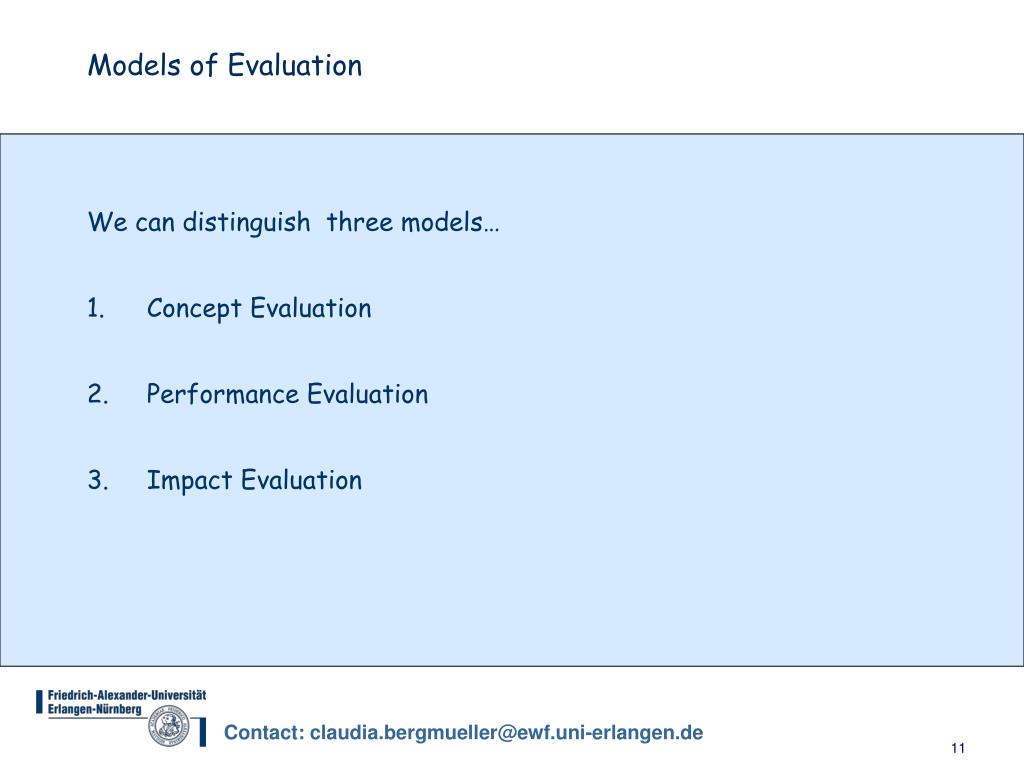 Models of Evaluation

We can distinguish three models…

1. Concept Evaluation

2. Performance Evaluation

3. Impact Evaluation

Friedrich-Alexander-Universität Erlangen-Nürnberg

Contact: claudia.bergmueller@ewf.uni-erlangen.de

11